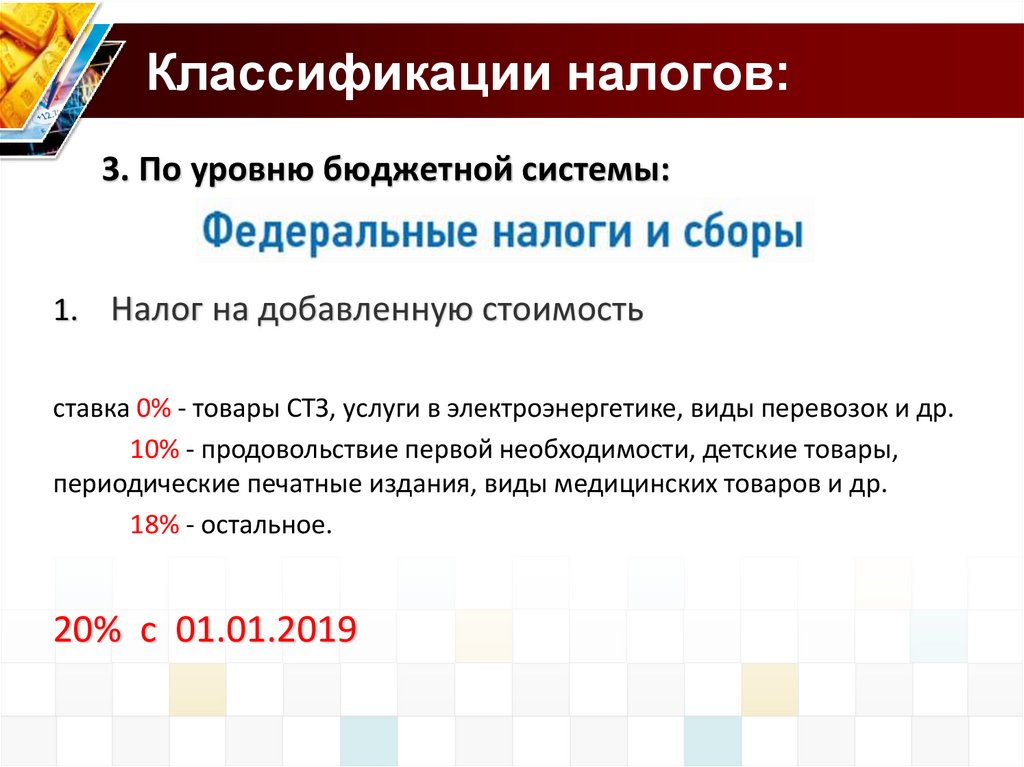 Классификации налогов:

3. По уровню бюджетной системы:

Федеральные налоги и сборы

1. Налог на добавленную стоимость

ставка 0% - товары СТЗ, услуги в электроэнергетике, виды перевозок и др.
10% - продовольствие первой необходимости, детские товары, периодические печатные издания, виды медицинских товаров и др.
18% - остальное.

20% с 01.01.2019